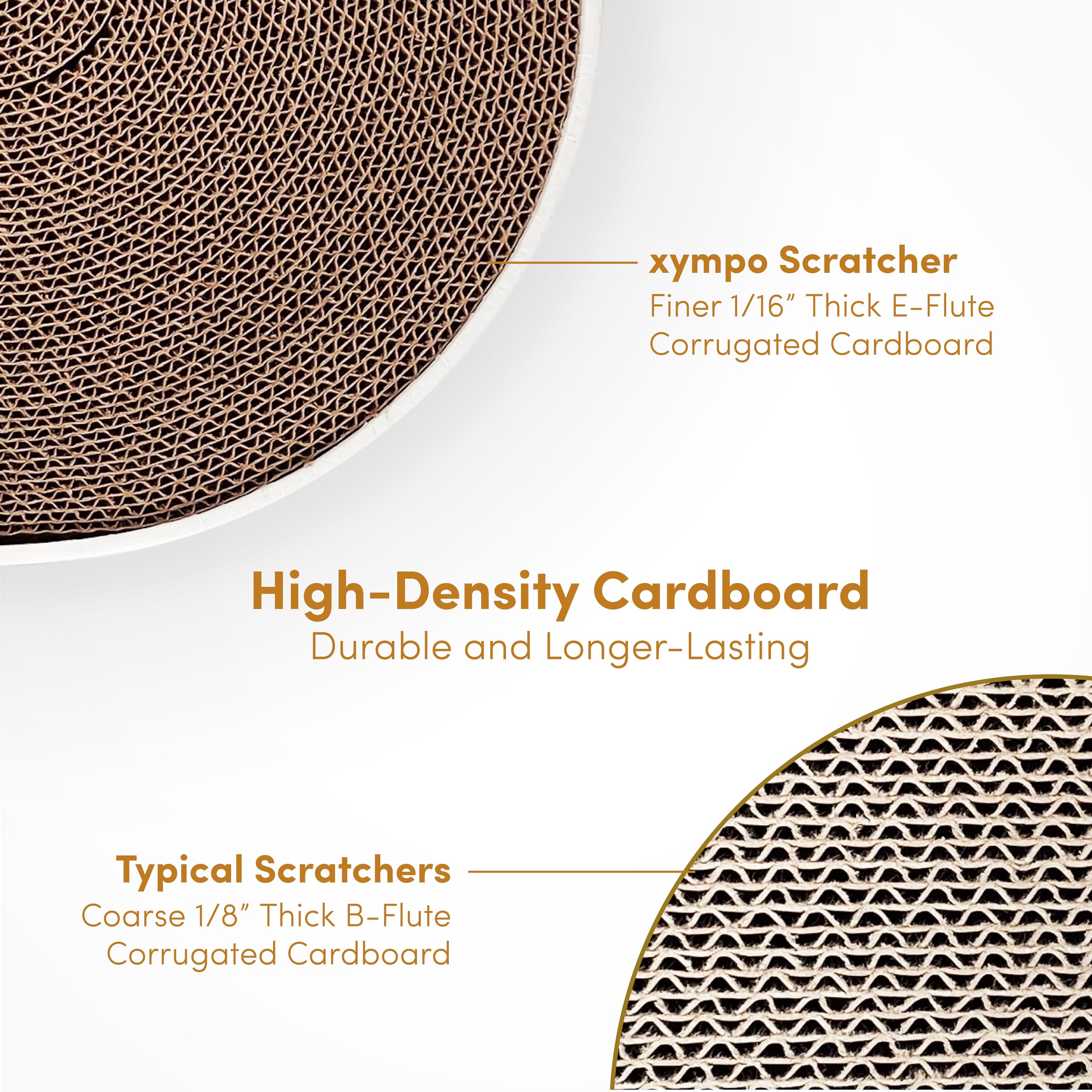 xympo Scratcher
Finer 1/16” Thick E-Flute Corrugated Cardboard

High-Density Cardboard
Durable and Longer-Lasting

Typical Scratchers
Coarse 1/8” Thick B-Flute Corrugated Cardboard